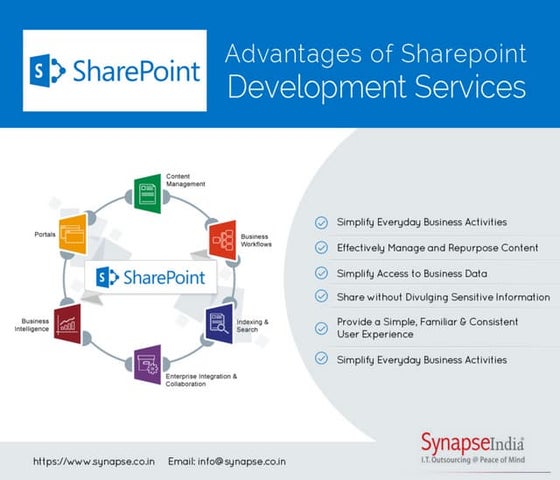 SharePoint

Advantages of Sharepoint Development Services

Content Management

Business Workflows

Indexing & Search

Enterprise Integration & Collaboration

Business Intelligence

Portals

SharePoint

Simplify Everyday Business Activities

Effectively Manage and Repurpose Content

Simplify Access to Business Data

Share without Divulging Sensitive Information

Provide a Simple, Familiar & Consistent User Experience

Simplify Everyday Business Activities

https://www.synapse.co.in Email: info@synapse.co.in

SynapseIndia
I.T. Outsourcing @ Peace of Mind